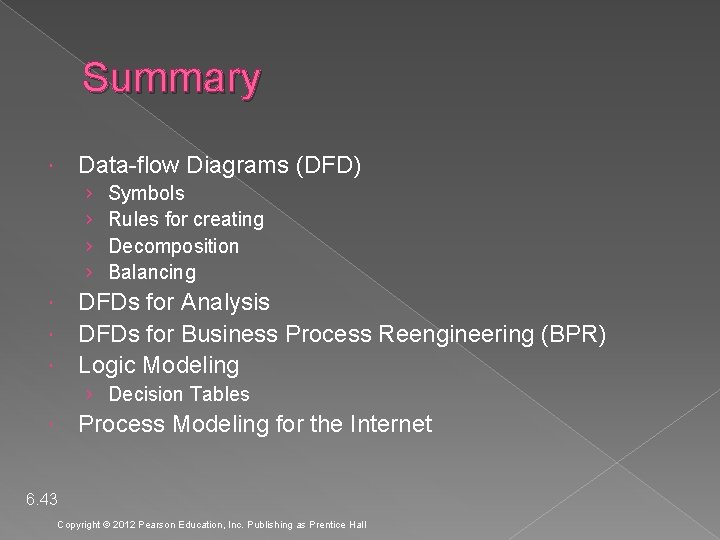 Summary

Data-flow Diagrams (DFD)
› Symbols
› Rules for creating
› Decomposition
› Balancing

DFDs for Analysis

DFDs for Business Process Reengineering (BPR)

Logic Modeling
› Decision Tables

Process Modeling for the Internet

6.43

Copyright © 2012 Pearson Education, Inc. Publishing as Prentice Hall